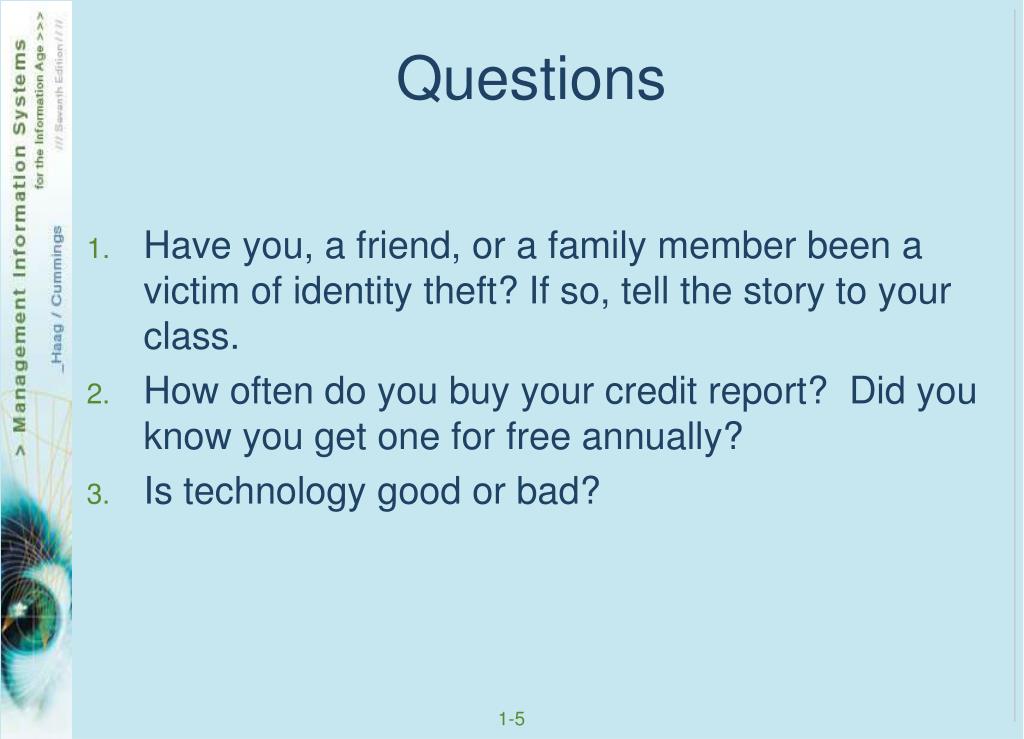 > Management Information Systems
for the Information Age >>>
/// Seventh Edition ///
_Haag / Cummings

Questions

1. Have you, a friend, or a family member been a victim of identity theft? If so, tell the story to your class.
2. How often do you buy your credit report? Did you know you get one for free annually?
3. Is technology good or bad?

1-5